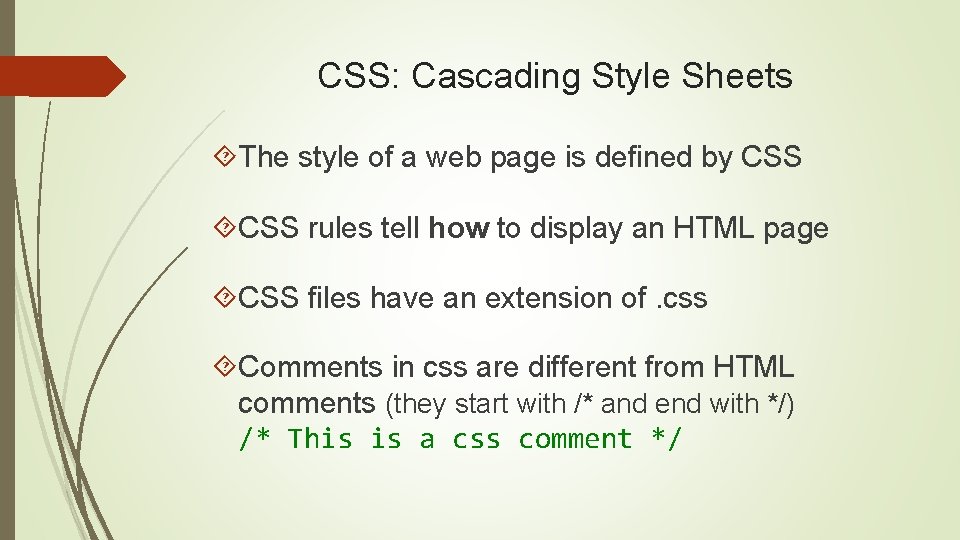 CSS: Cascading Style Sheets

The style of a web page is defined by CSS

CSS rules tell how to display an HTML page

CSS files have an extension of .css

Comments in css are different from HTML comments (they start with /* and end with */)
/* This is a css comment */